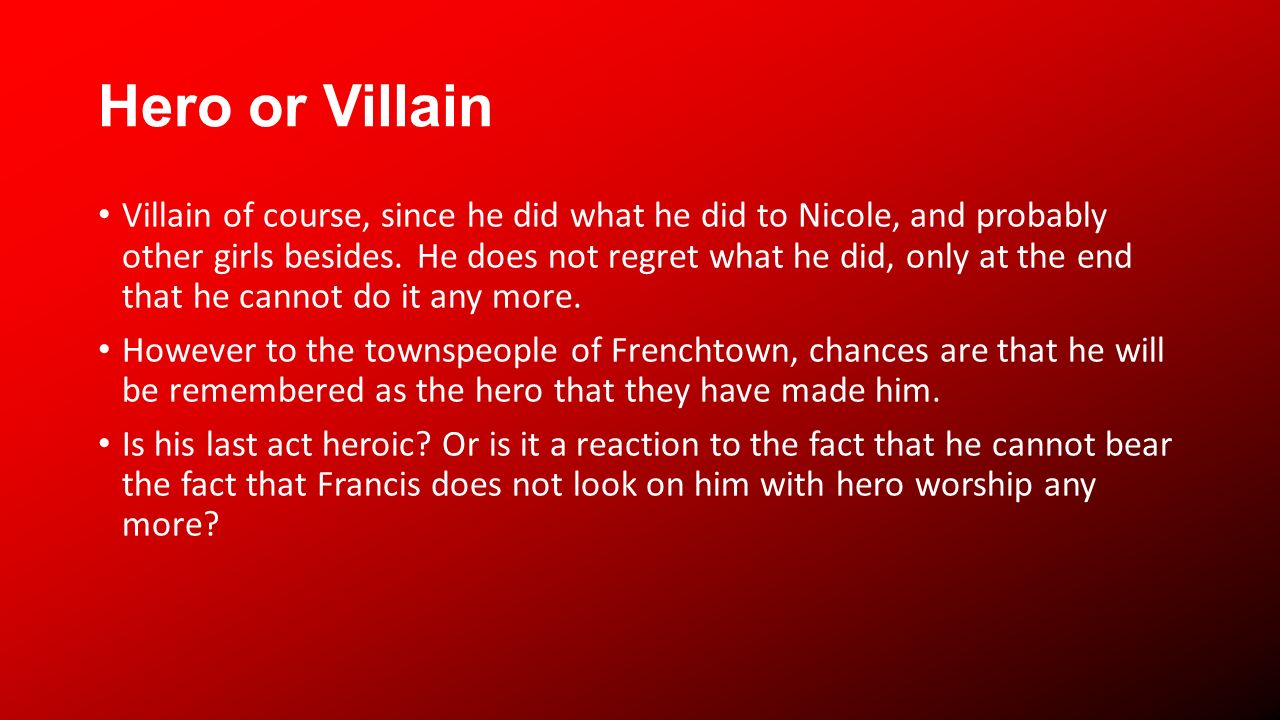 Hero or Villain

• Villain of course, since he did what he did to Nicole, and probably other girls besides. He does not regret what he did, only at the end that he cannot do it any more.

• However to the townspeople of Frenchtown, chances are that he will be remembered as the hero that they have made him.

• Is his last act heroic? Or is it a reaction to the fact that he cannot bear the fact that Francis does not look on him with hero worship any more?